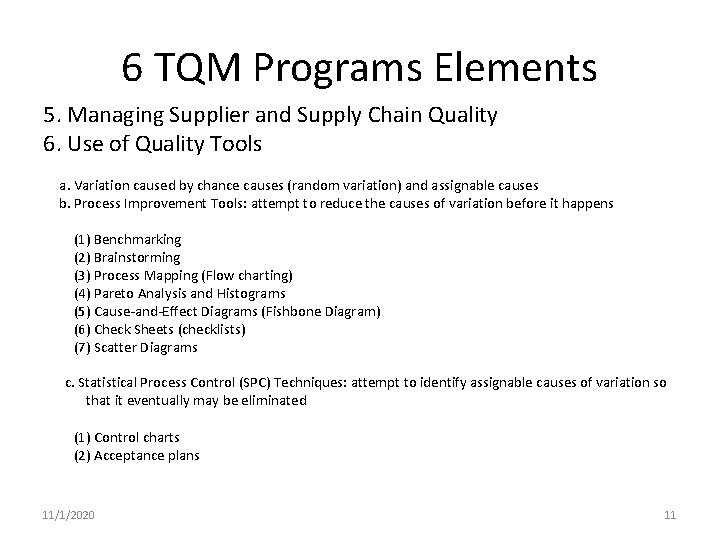 6 TQM Programs Elements

5. Managing Supplier and Supply Chain Quality
6. Use of Quality Tools

a. Variation caused by chance causes (random variation) and assignable causes
b. Process Improvement Tools: attempt to reduce the causes of variation before it happens

(1) Benchmarking
(2) Brainstorming
(3) Process Mapping (Flow charting)
(4) Pareto Analysis and Histograms
(5) Cause-and-Effect Diagrams (Fishbone Diagram)
(6) Check Sheets (checklists)
(7) Scatter Diagrams

c. Statistical Process Control (SPC) Techniques: attempt to identify assignable causes of variation so that it eventually may be eliminated

(1) Control charts
(2) Acceptance plans

11/1/2020

11